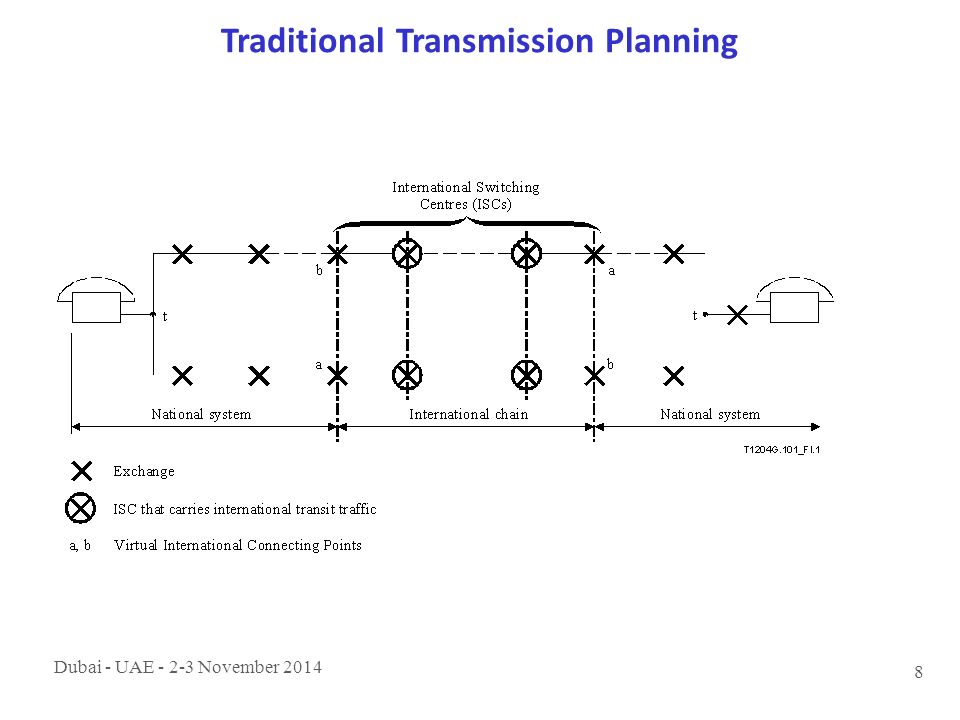 Traditional Transmission Planning

International Switching Centres (ISCs)

b

a

t

t

a

b

National system

International chain

National system

T1204G.101_F I.1

Exchange

ISC that carries international transit traffic

a, b Virtual International Connecting Points

Dubai - UAE - 2-3 November 2014

8